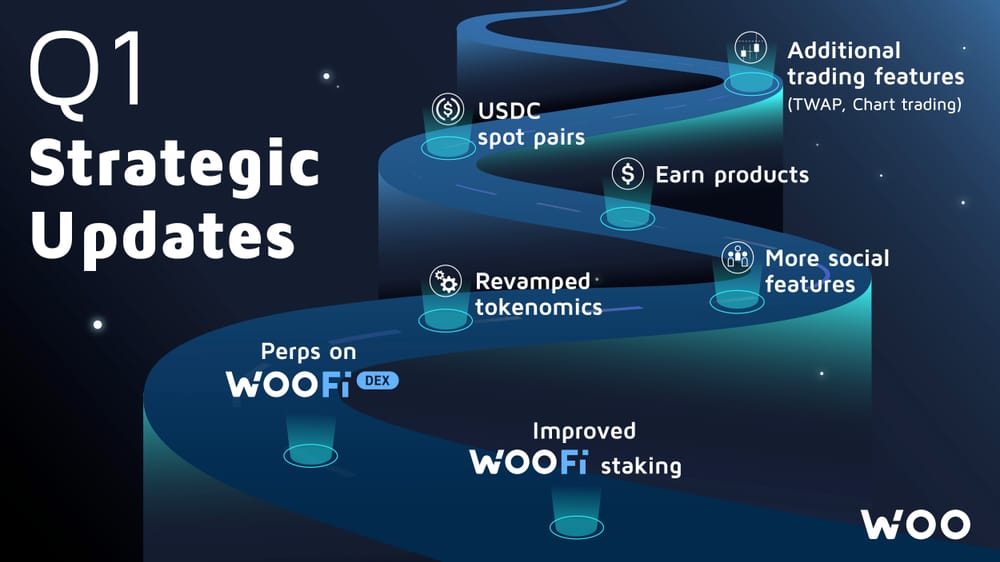 Q1
Strategic
Updates

Additional trading features
(TWAP, Chart trading)

USDC spot pairs

Earn products

More social features

Revamped tokenomics

Perps on WOOFi DEX

Improved WOOFi staking

WOO